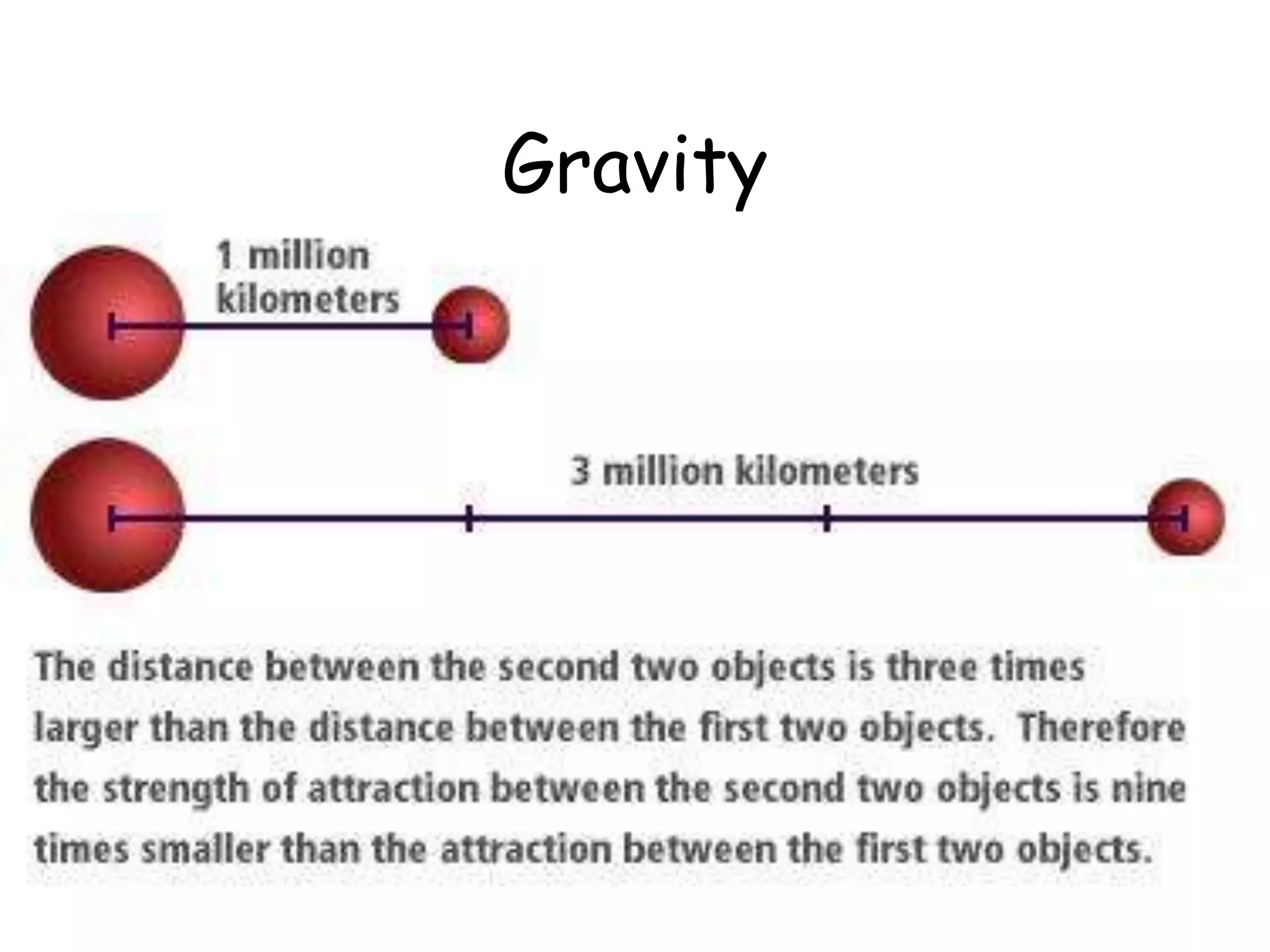 Gravity

1 million kilometers

3 million kilometers

The distance between the second two objects is three times larger than the distance between the first two objects.  Therefore the strength of attraction between the second two objects is nine times smaller than the attraction between the first two objects.